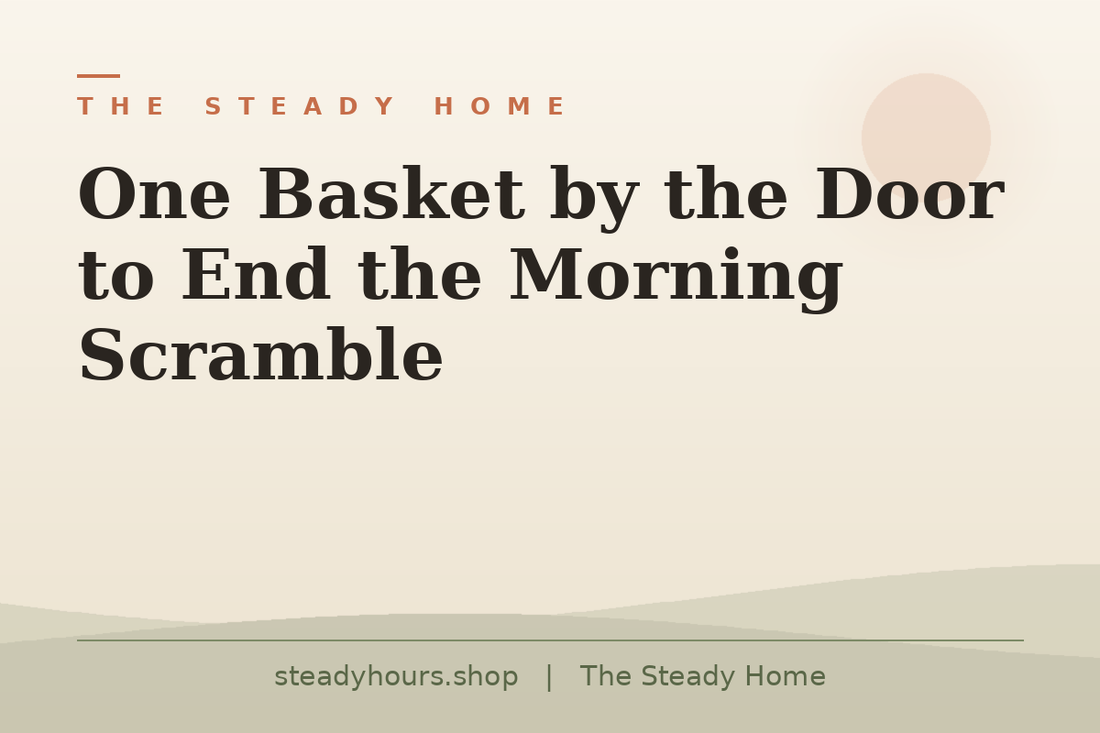 THE STEADY HOME

One Basket by the Door to End the Morning Scramble

steadyhours.shop | The Steady Home